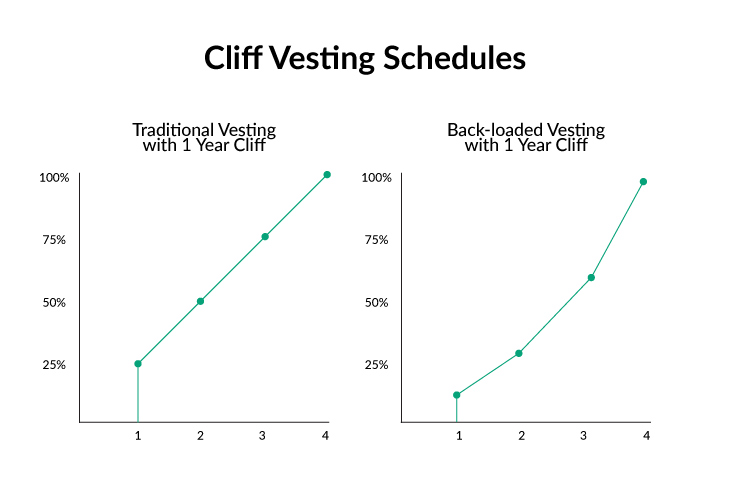 Cliff Vesting Schedules

Traditional Vesting with 1 Year Cliff

100%
75%
50%
25%
1
2
3
4

Back-loaded Vesting with 1 Year Cliff

100%
75%
50%
25%
1
2
3
4